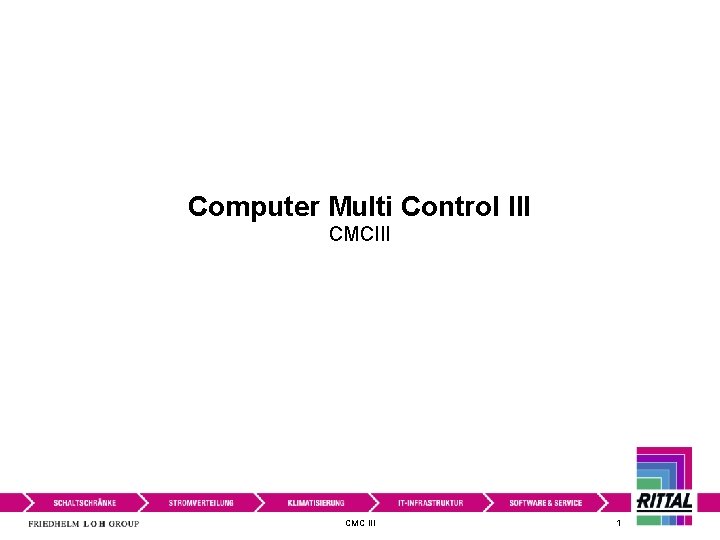 Computer Multi Control III
CMCIII

SCHALTSCHRÄNKE
STROMVERTEILUNG
KLIMATISIERUNG
IT-INFRASTRUKTUR
SOFTWARE & SERVICE

RITTAL

FRIEDHELM LOH GROUP

CMC III

1